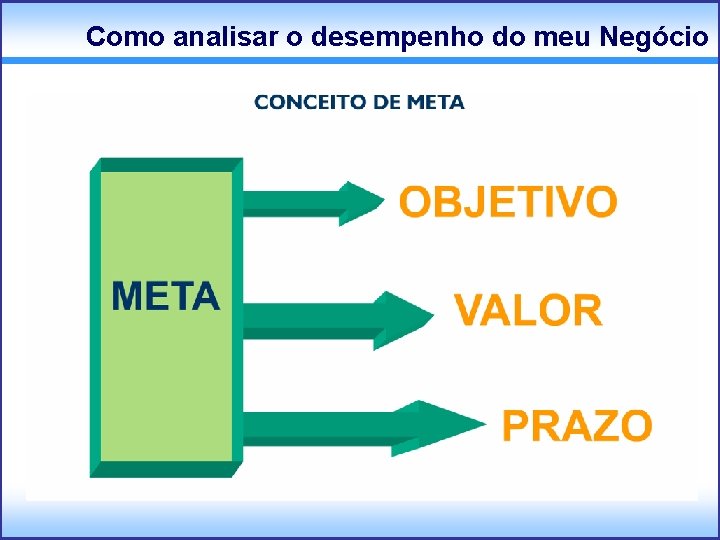 Como analisar o desempenho do meu Negócio

CONCEITO DE META

META

OBJETIVO

VALOR

PRAZO